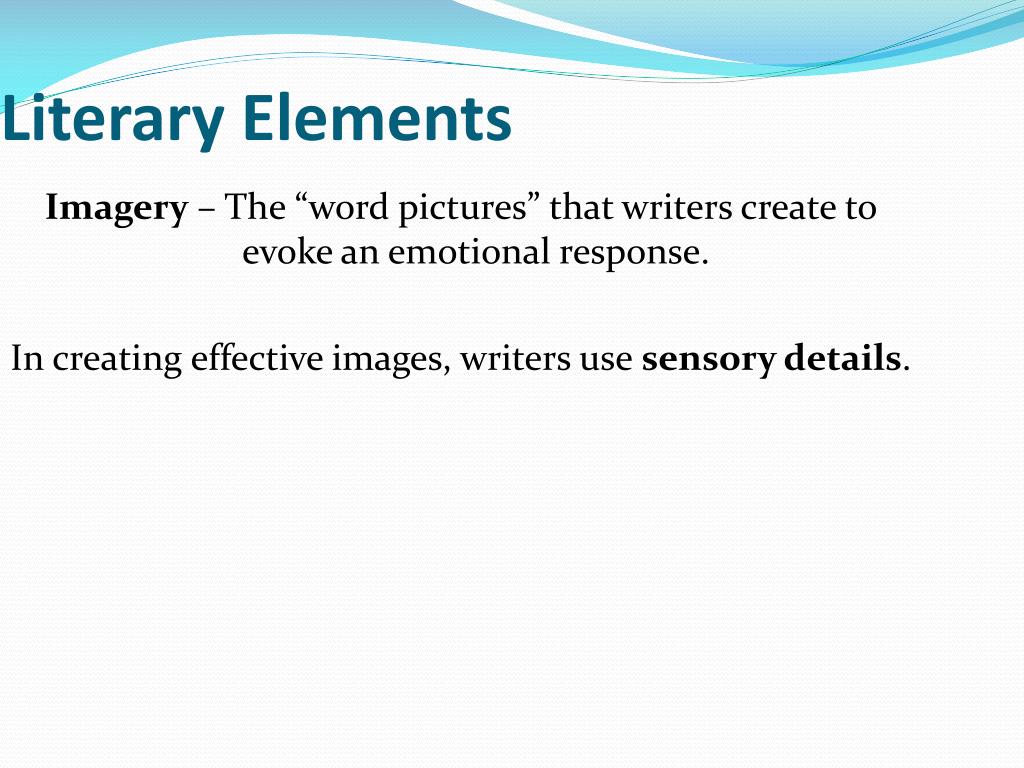 Literary Elements

Imagery – The “word pictures” that writers create to evoke an emotional response.

In creating effective images, writers use sensory details.